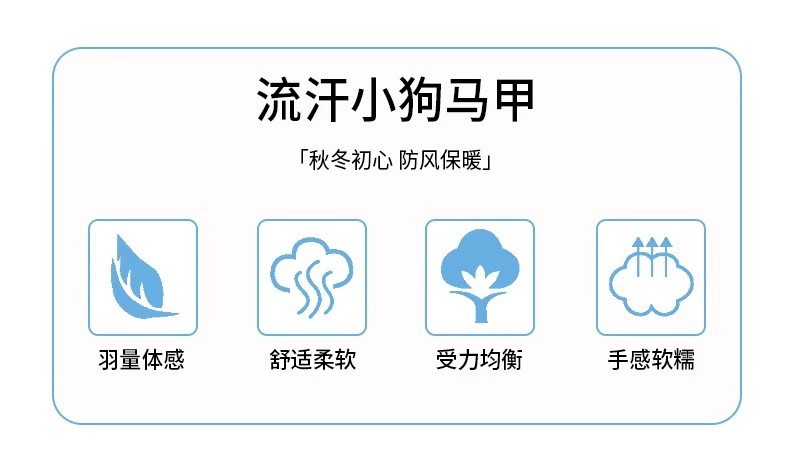 流汗小狗马甲

「秋冬初心 防风保暖」

羽量体感

舒适柔软

受力均衡

手感软糯